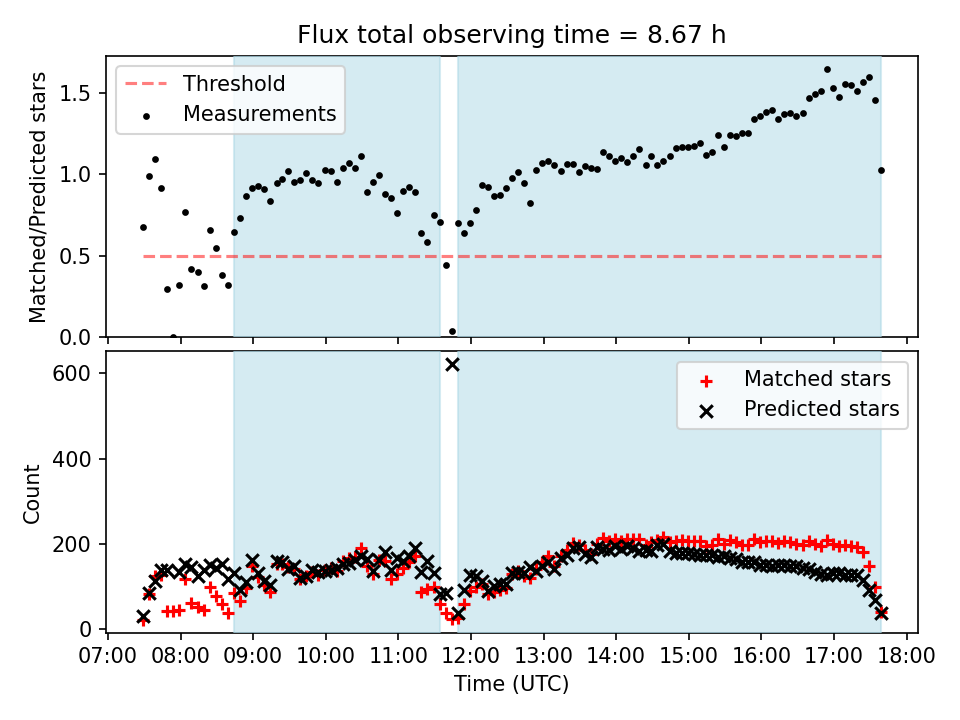 Flux total observing time = 8.67 h

Threshold
Measurements

Matched/Predicted stars

1.5
1.0
0.5
0.0

Matched stars
Predicted stars

Count

600
400
200
0

07:00 08:00 09:00 10:00 11:00 12:00 13:00 14:00 15:00 16:00 17:00 18:00

Time (UTC)